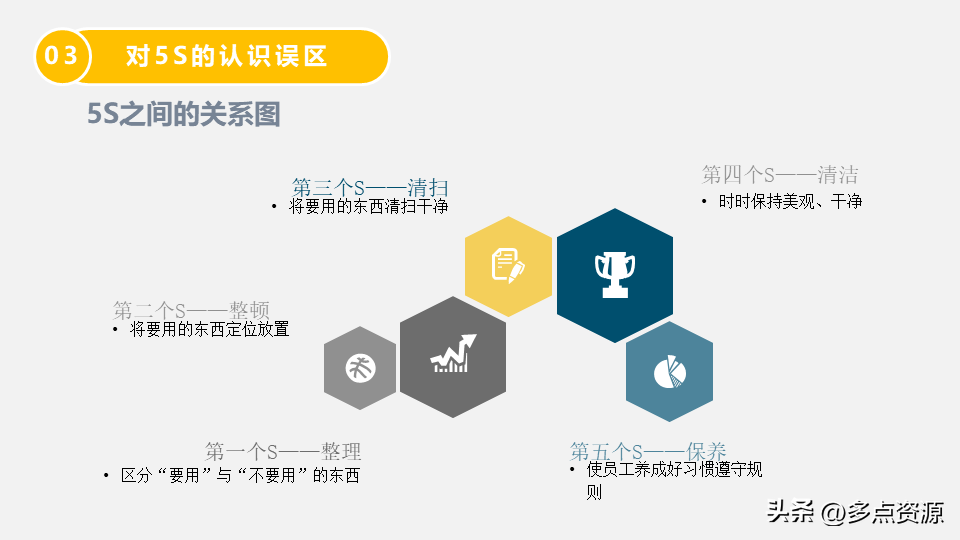 03 对5S的认识误区

5S之间的关系图

第三个S——清扫
• 将要用的东西清扫干净

第四个S——清洁
• 时时保持美观、干净

第二个S——整顿
• 将要用的东西定位放置

第一个S——整理
• 区分“要用”与“不要用”的东西

第五个S——保养
• 使员工养成好习惯遵守规则

头条 @多点资源